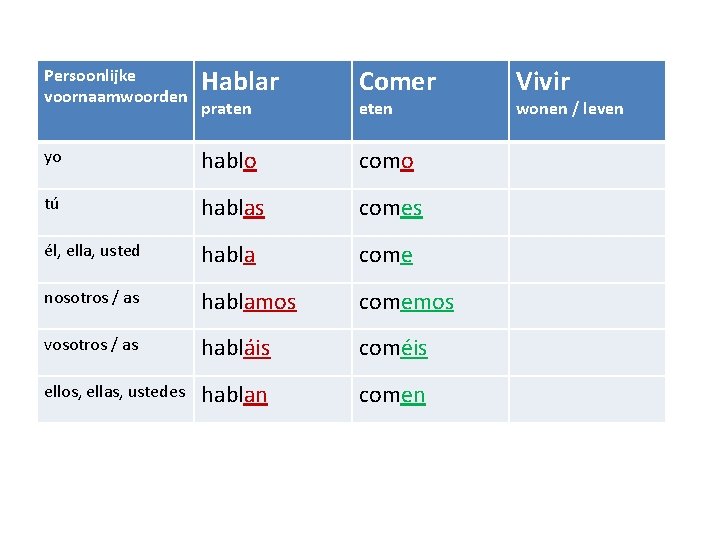 | Persoonlijke voornaamwoorden | Hablar praten | Comer eten | Vivir wonen / leven |
|---|---|---|---|
| yo | hablo | como | |
| tú | hablas | comes | |
| él, ella, usted | habla | come | |
| nosotros / as | hablamos | comemos | |
| vosotros / as | habláis | coméis | |
| ellos, ellas, ustedes | hablan | comen | |